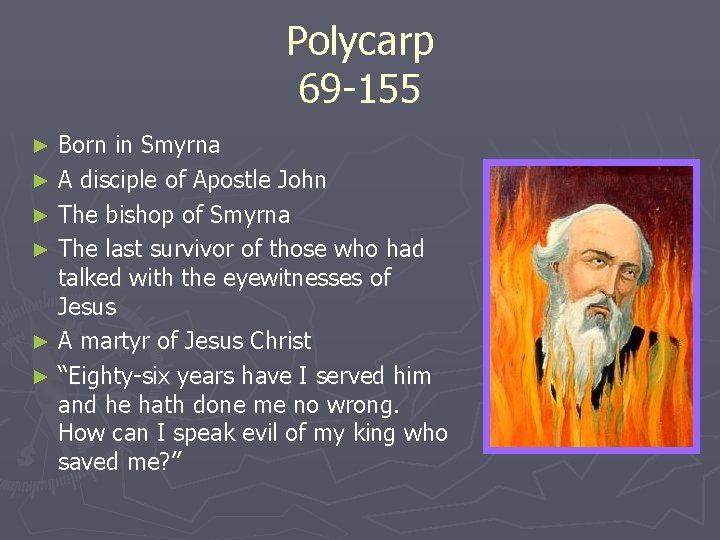 Polycarp
69-155

► Born in Smyrna
► A disciple of Apostle John
► The bishop of Smyrna
► The last survivor of those who had talked with the eyewitnesses of Jesus
► A martyr of Jesus Christ
► "Eighty-six years have I served him and he hath done me no wrong. How can I speak evil of my king who saved me?"